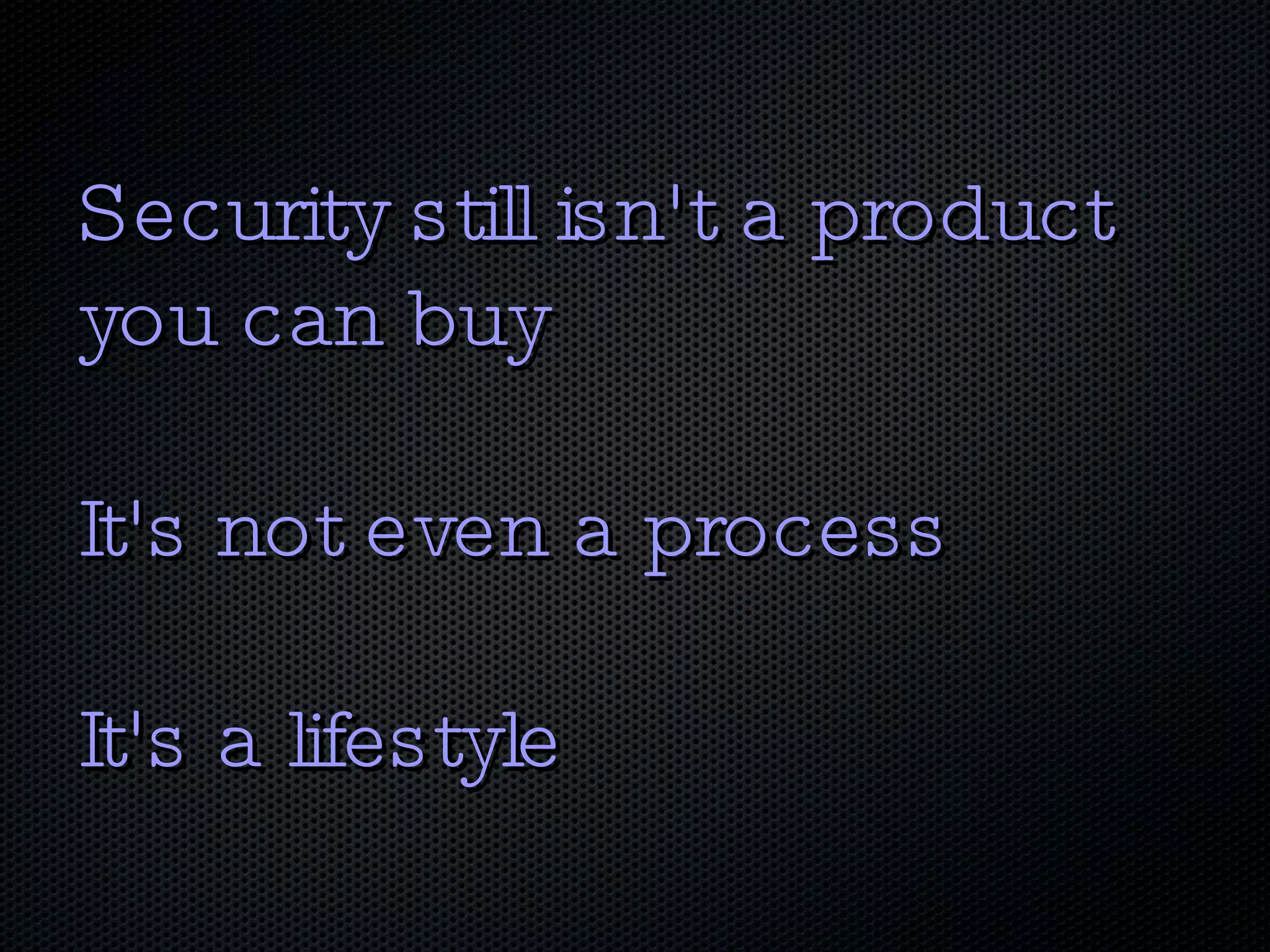 Security still isn't a product you can buy

It's not even a process

It's a lifestyle